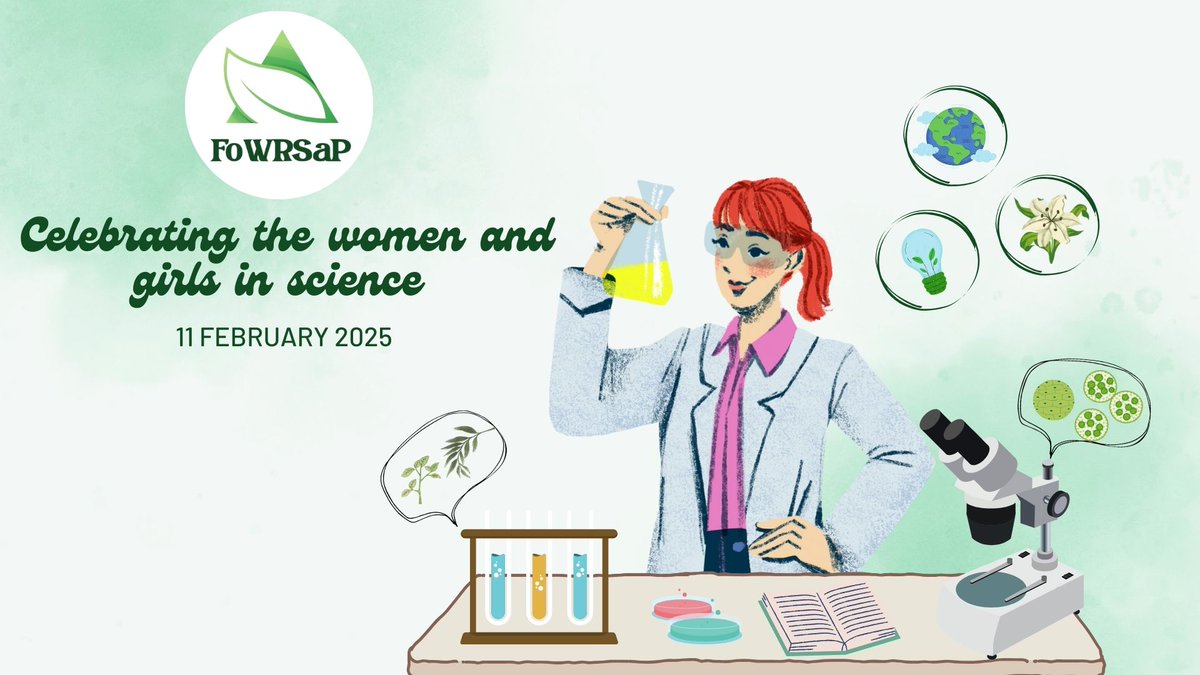 FoWRSaP

Celebrating the women and girls in science

11 FEBRUARY 2025